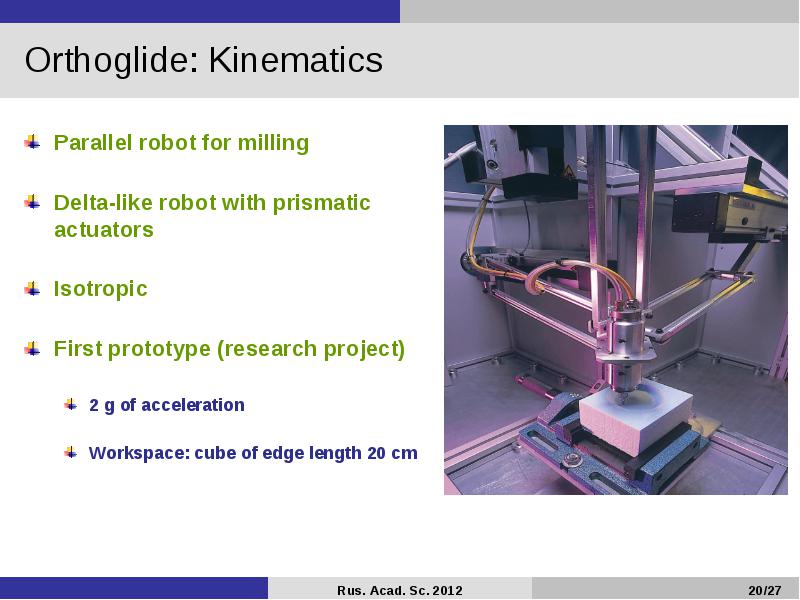 Orthoglide: Kinematics

Parallel robot for milling

Delta-like robot with prismatic actuators

Isotropic

First prototype (research project)

2 g of acceleration

Workspace: cube of edge length 20 cm

Rus. Acad. Sc. 2012

20/27